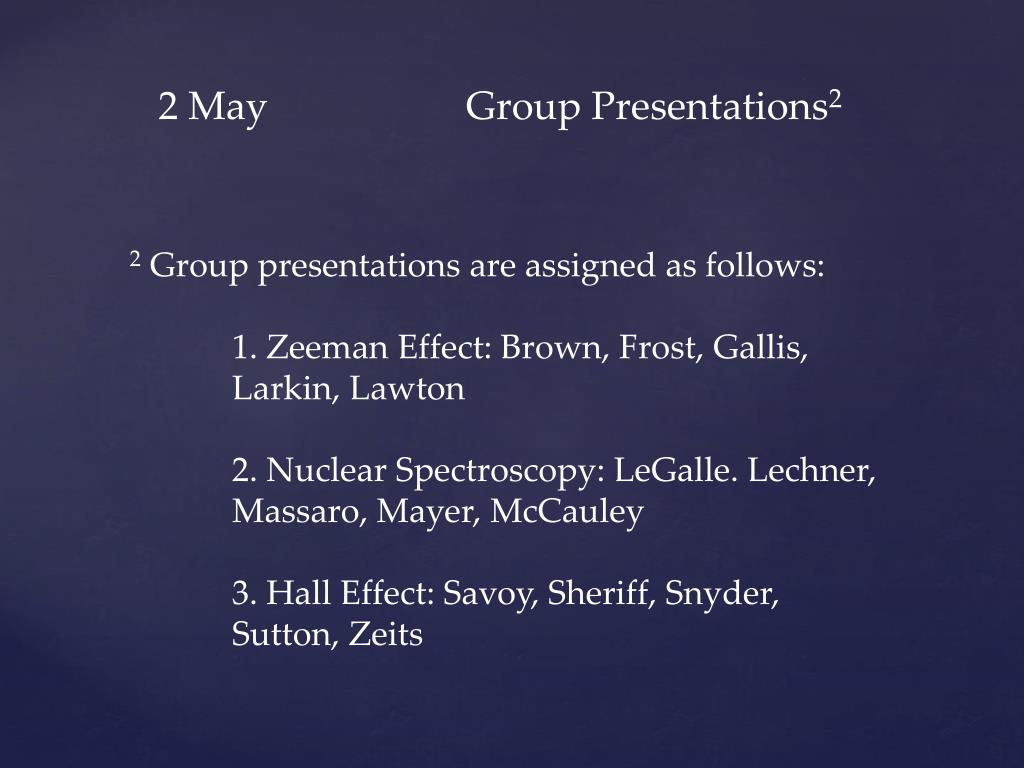 2 May Group Presentations$^2$

$^2$ Group presentations are assigned as follows:

1. Zeeman Effect: Brown, Frost, Gallis, Larkin, Lawton

2. Nuclear Spectroscopy: LeGalle. Lechner, Massaro, Mayer, McCauley

3. Hall Effect: Savoy, Sheriff, Snyder, Sutton, Zeits